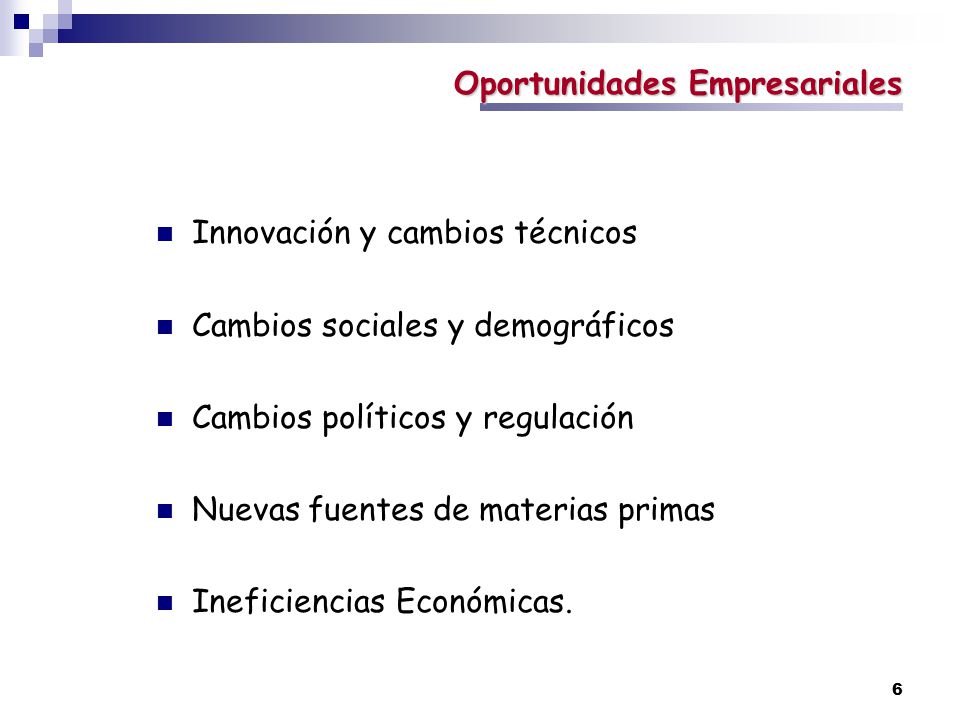 Oportunidades Empresariales

- Innovación y cambios técnicos
- Cambios sociales y demográficos
- Cambios políticos y regulación
- Nuevas fuentes de materias primas
- Ineficiencias Económicas.

6